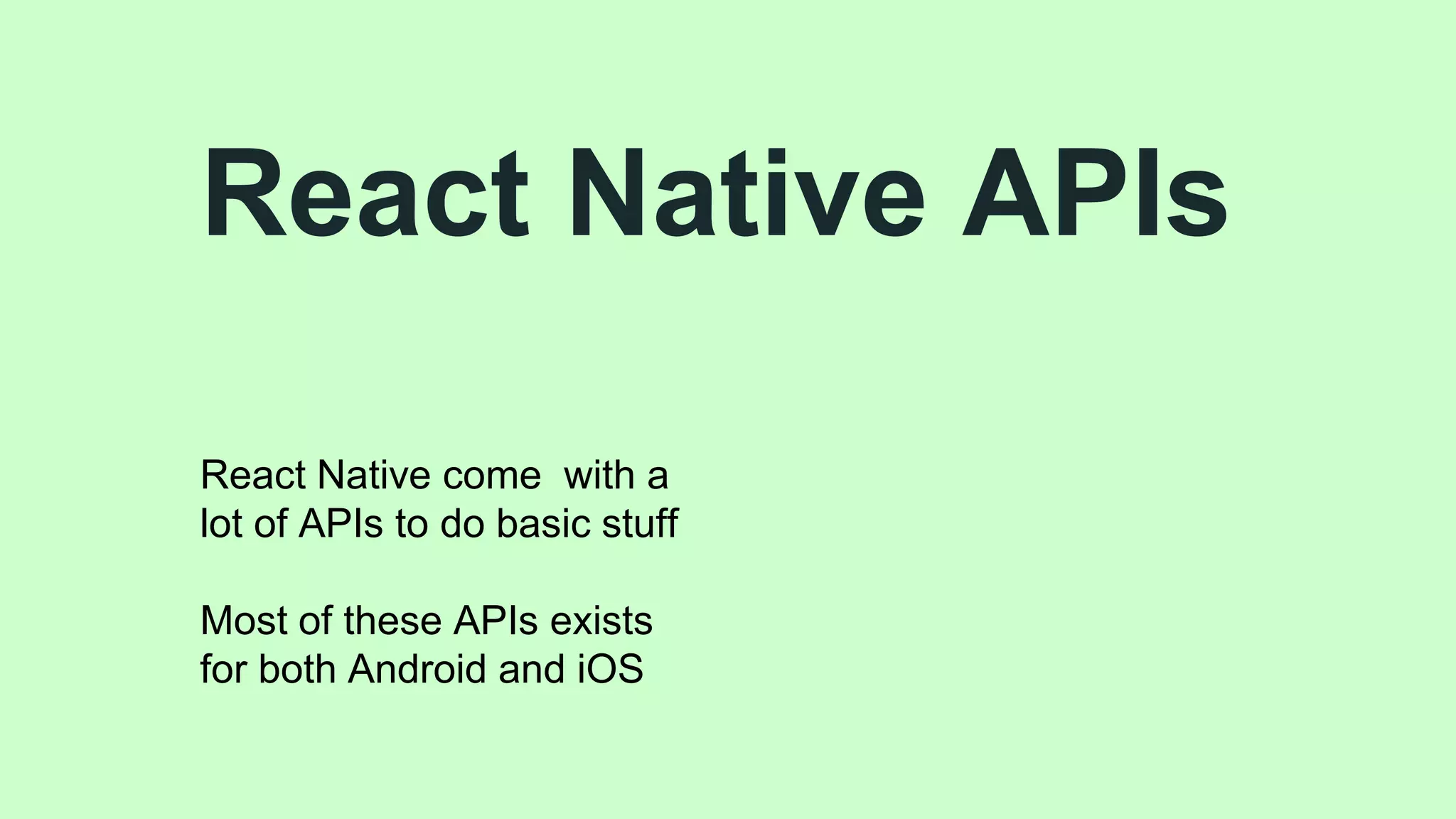 React Native APIs

React Native come with a lot of APIs to do basic stuff

Most of these APIs exists for both Android and iOS